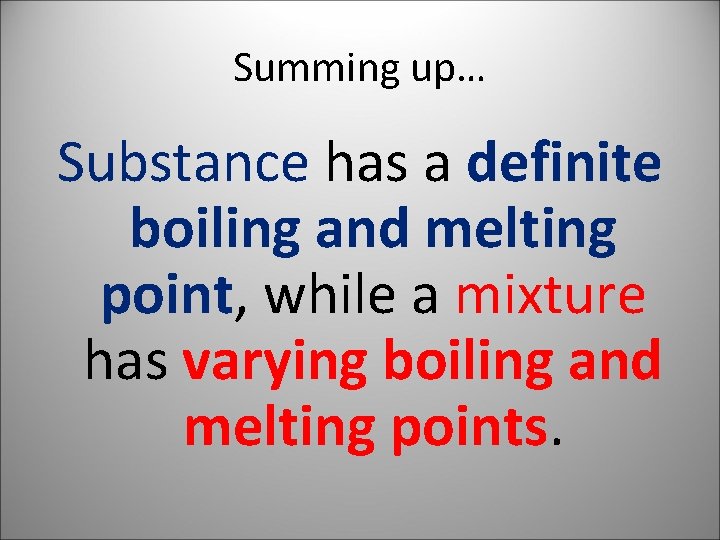 Summing up…

Substance has a definite boiling and melting point, while a mixture has varying boiling and melting points.